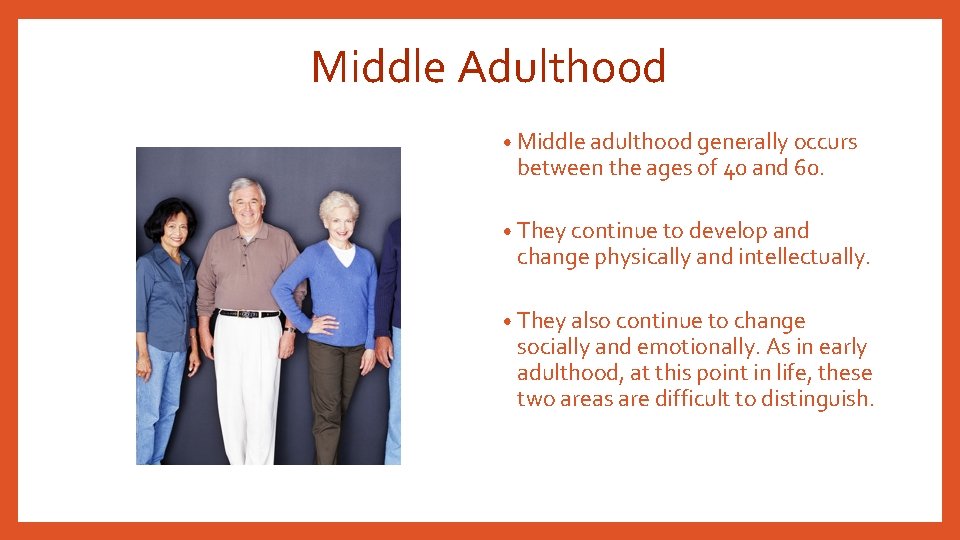 Middle Adulthood

• Middle adulthood generally occurs between the ages of 40 and 60.

• They continue to develop and change physically and intellectually.

• They also continue to change socially and emotionally. As in early adulthood, at this point in life, these two areas are difficult to distinguish.